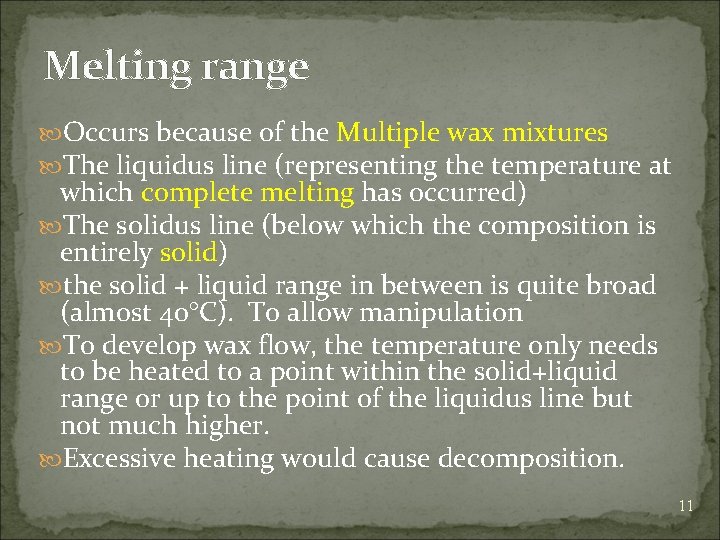 Melting range

Occurs because of the Multiple wax mixtures

The liquidus line (representing the temperature at which complete melting has occurred)

The solidus line (below which the composition is entirely solid)

the solid + liquid range in between is quite broad (almost 40°C). To allow manipulation

To develop wax flow, the temperature only needs to be heated to a point within the solid+liquid range or up to the point of the liquidus line but not much higher.

Excessive heating would cause decomposition.

11